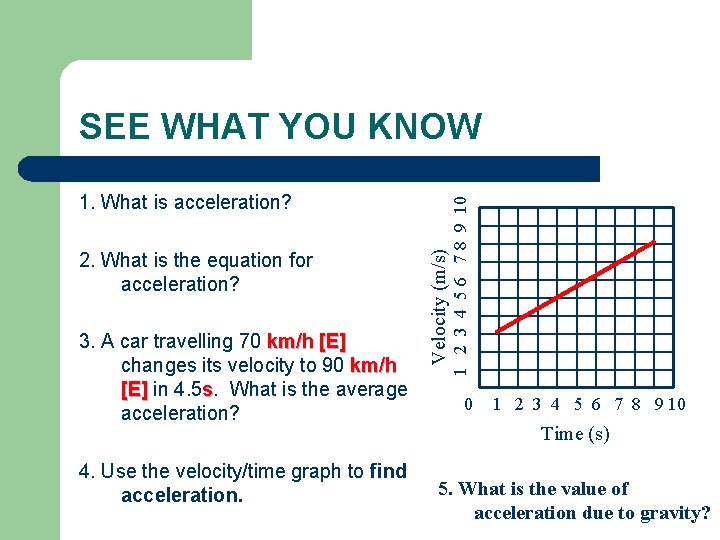 SEE WHAT YOU KNOW

1. What is acceleration?

2. What is the equation for acceleration?

3. A car travelling 70 km/h [E] changes its velocity to 90 km/h [E] in 4.5s. What is the average acceleration?

4. Use the velocity/time graph to find acceleration.

Velocity (m/s)
1 2 3 4 5 6 7 8 9 10

0 1 2 3 4 5 6 7 8 9 10
Time (s)

5. What is the value of acceleration due to gravity?